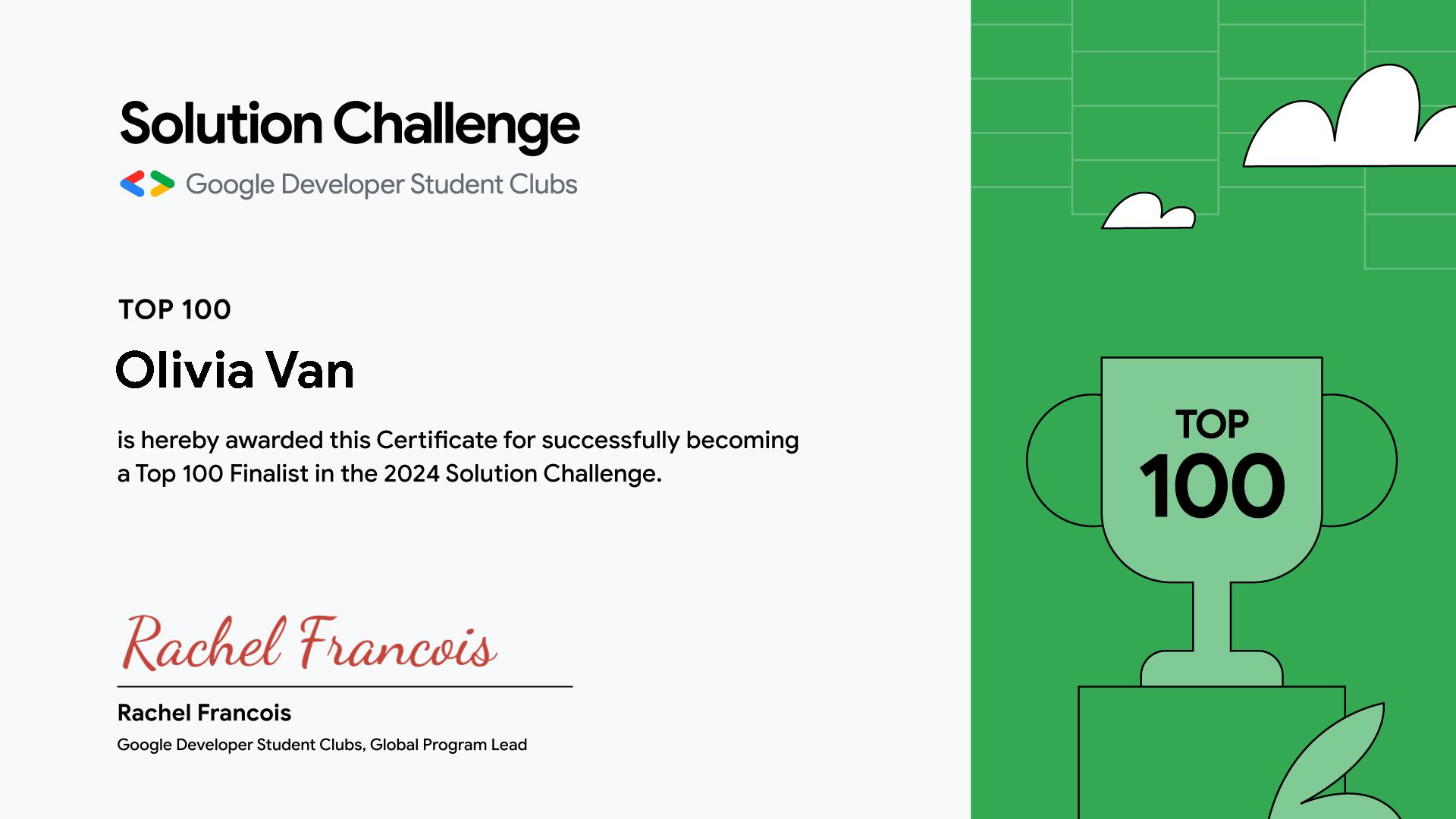 Solution Challenge

Google Developer Student Clubs

TOP 100

Olivia Van

is hereby awarded this Certificate for successfully becoming a Top 100 Finalist in the 2024 Solution Challenge.

Rachel Francois

Rachel Francois

Google Developer Student Clubs, Global Program Lead

TOP 100